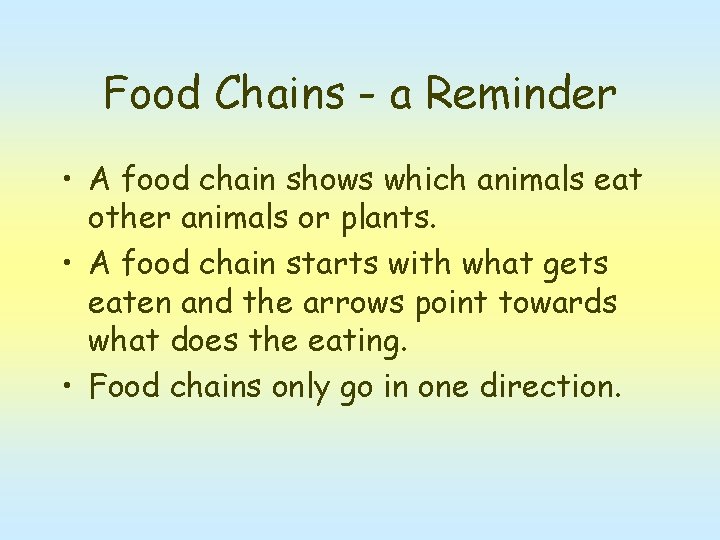 Food Chains - a Reminder

• A food chain shows which animals eat other animals or plants.

• A food chain starts with what gets eaten and the arrows point towards what does the eating.

• Food chains only go in one direction.